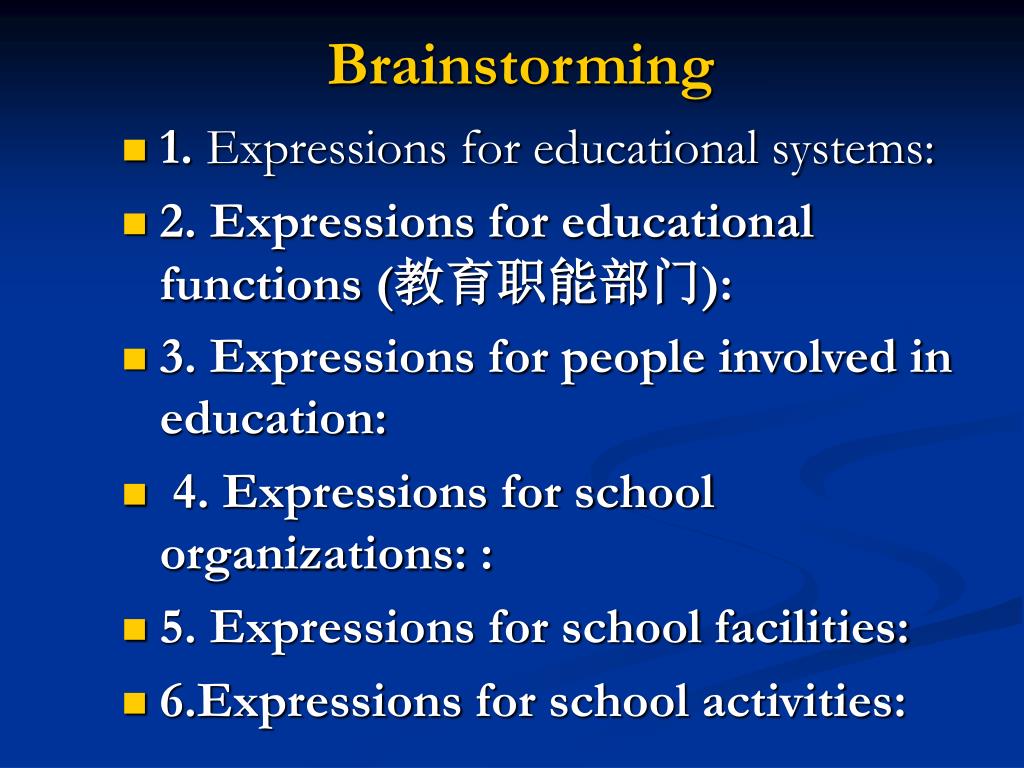 Brainstorming

1. Expressions for educational systems:

2. Expressions for educational functions (教育职能部门):

3. Expressions for people involved in education:

4. Expressions for school organizations: :

5. Expressions for school facilities:

6.Expressions for school activities: